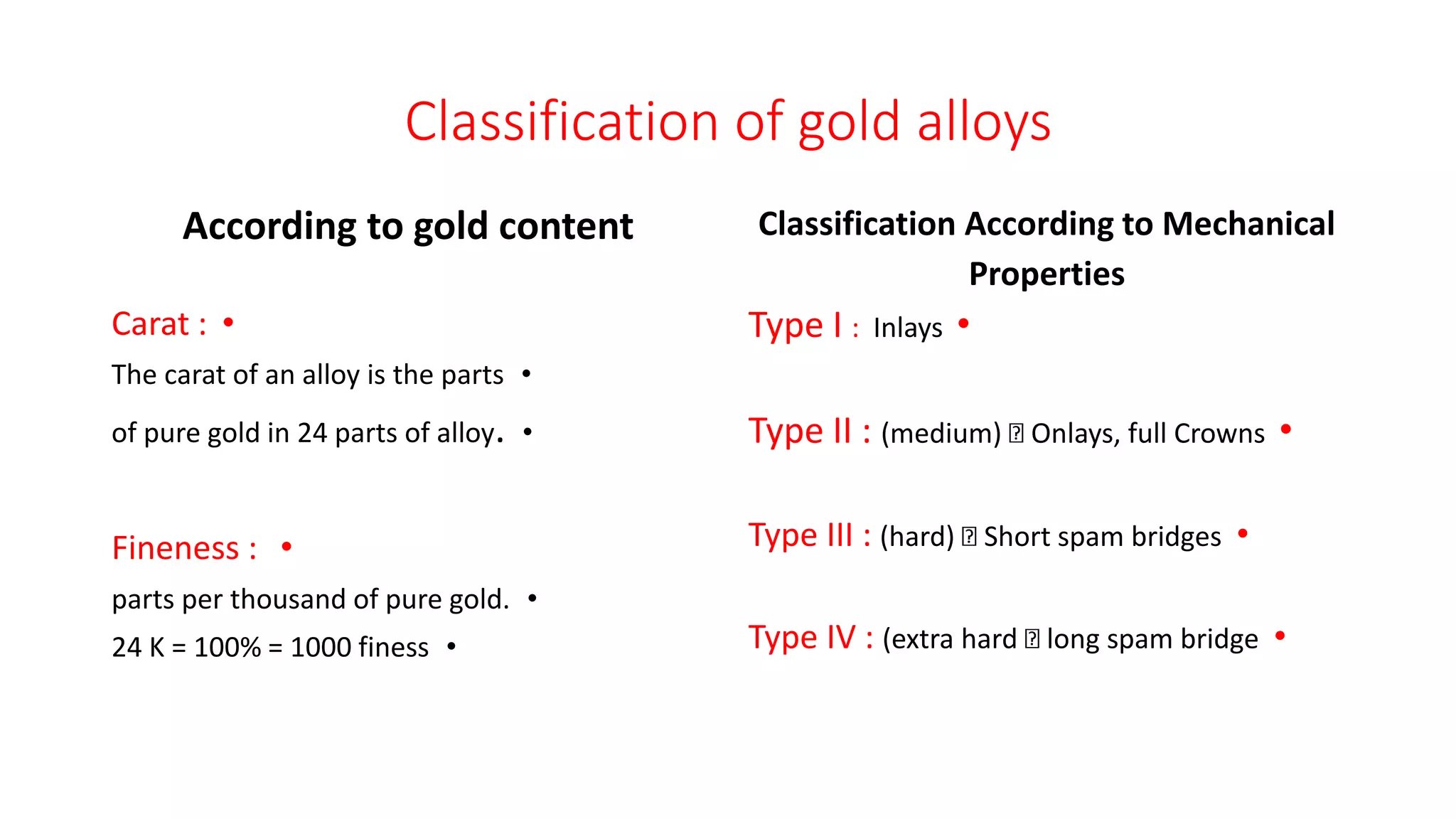 Classification of gold alloys

According to gold content

Carat : •

The carat of an alloy is the parts •

of pure gold in 24 parts of alloy. •

Fineness : •

parts per thousand of pure gold. •

24 K = 100% = 1000 finess •

Classification According to Mechanical Properties

Type I : Inlays •

Type II : (medium) ⍰ Onlays, full Crowns •

Type III : (hard) ⍰ Short spam bridges •

Type IV : (extra hard ⍰ long spam bridge •